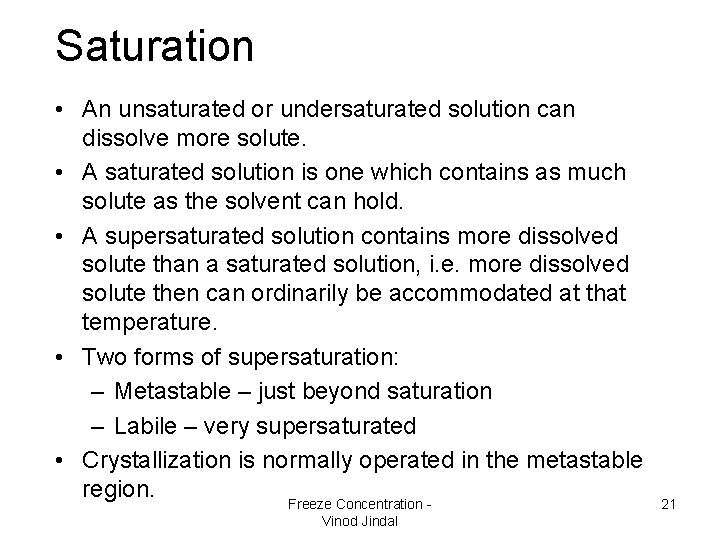 Saturation

• An unsaturated or undersaturated solution can dissolve more solute.

• A saturated solution is one which contains as much solute as the solvent can hold.

• A supersaturated solution contains more dissolved solute than a saturated solution, i.e. more dissolved solute then can ordinarily be accommodated at that temperature.

• Two forms of supersaturation:
– Metastable – just beyond saturation
– Labile – very supersaturated

• Crystallization is normally operated in the metastable region.

Freeze Concentration - Vinod Jindal

21